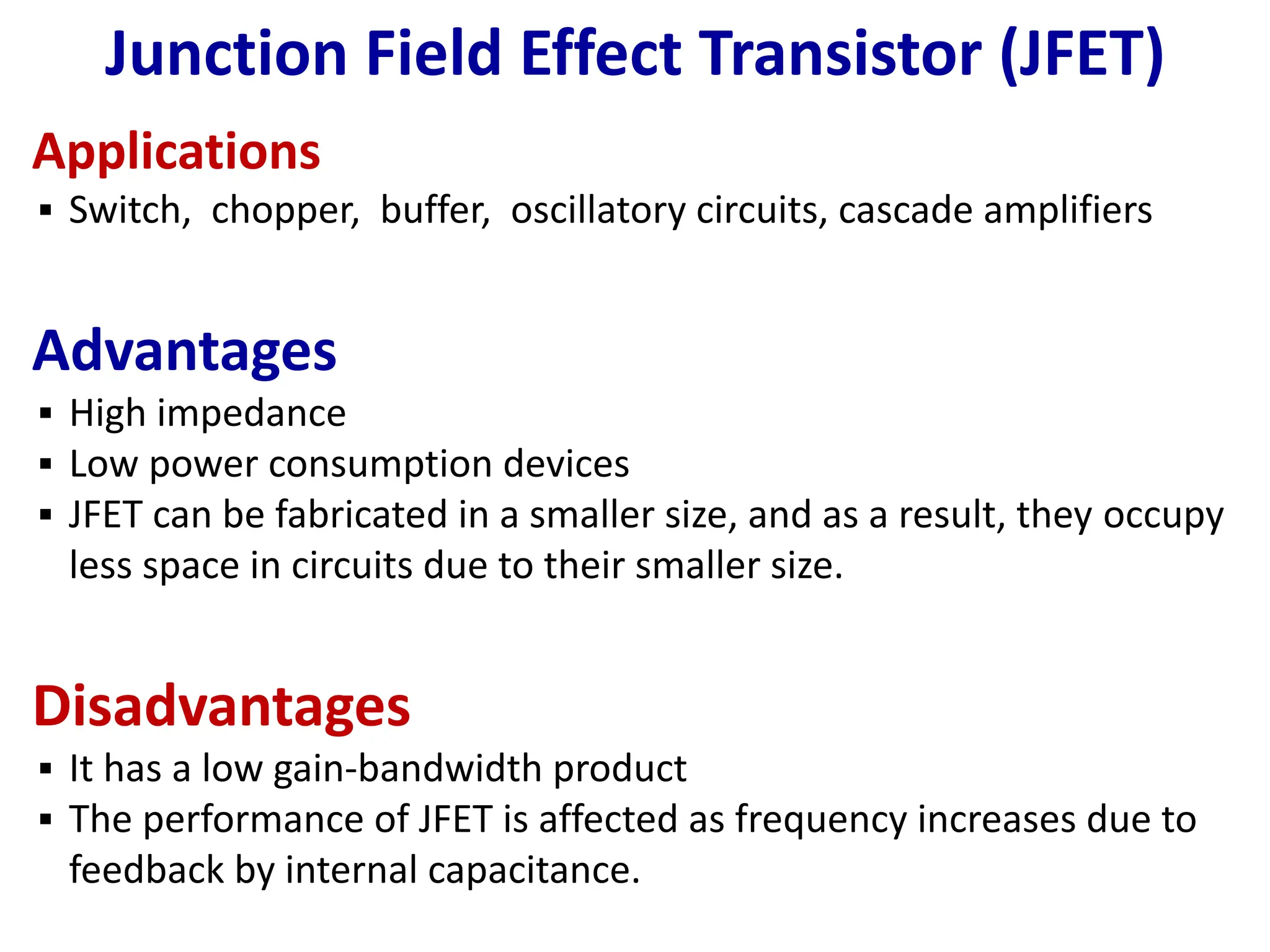 Junction Field Effect Transistor (JFET)

Applications
▪ Switch, chopper, buffer, oscillatory circuits, cascade amplifiers

Advantages
▪ High impedance
▪ Low power consumption devices
▪ JFET can be fabricated in a smaller size, and as a result, they occupy less space in circuits due to their smaller size.

Disadvantages
▪ It has a low gain-bandwidth product
▪ The performance of JFET is affected as frequency increases due to feedback by internal capacitance.